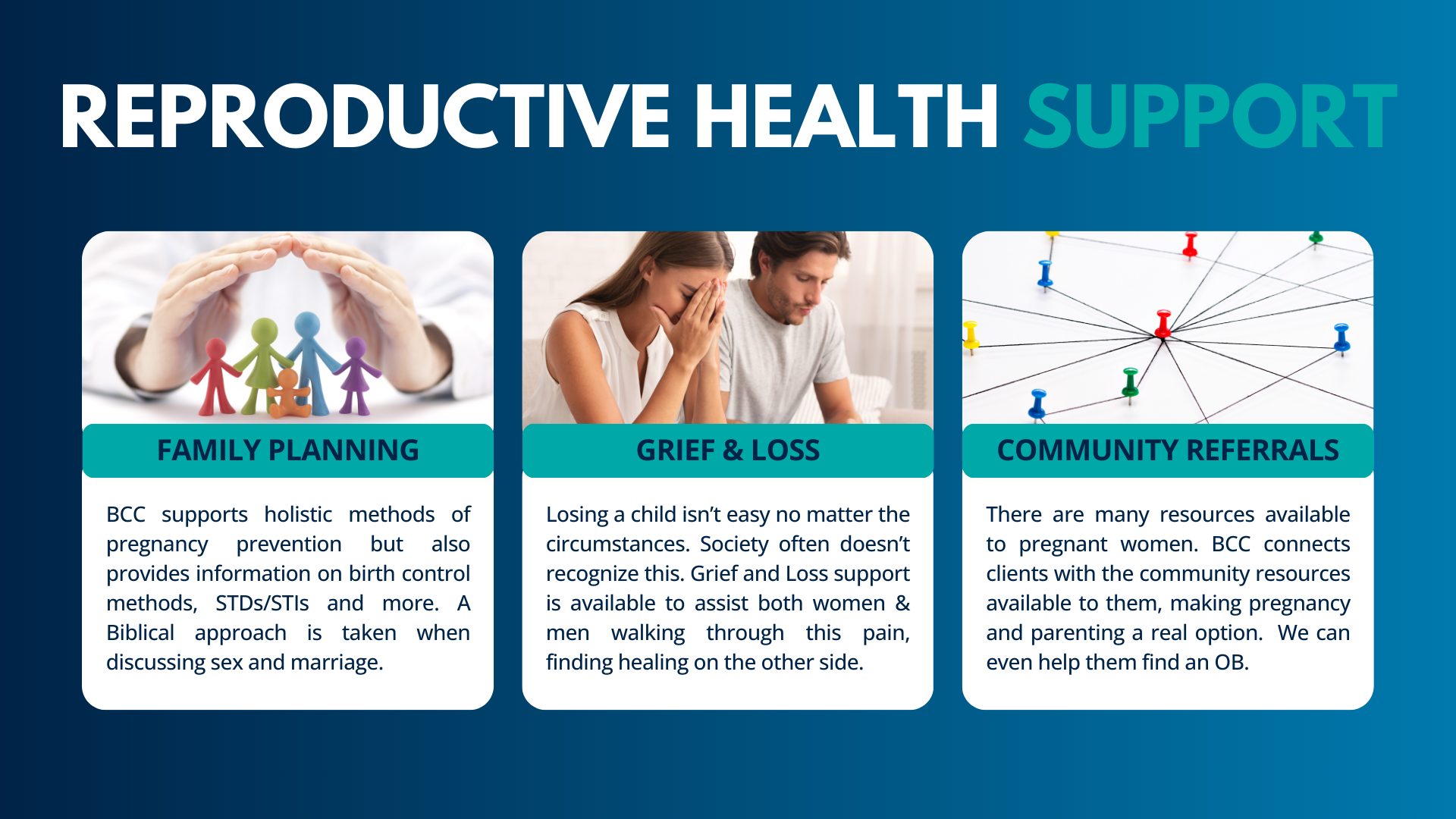 REPRODUCTIVE HEALTH SUPPORT

FAMILY PLANNING

BCC supports holistic methods of pregnancy prevention but also provides information on birth control methods, STDs/STIs and more. A Biblical approach is taken when discussing sex and marriage.

GRIEF & LOSS

Losing a child isn't easy no matter the circumstances. Society often doesn't recognize this. Grief and Loss support is available to assist both women & men walking through this pain, finding healing on the other side.

COMMUNITY REFERRALS

There are many resources available to pregnant women. BCC connects clients with the community resources available to them, making pregnancy and parenting a real option. We can even help them find an OB.